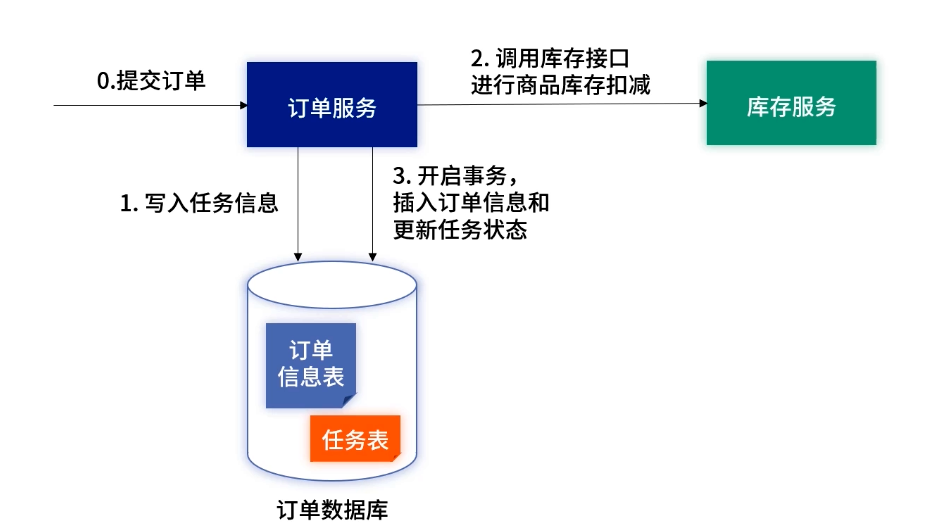 0.提交订单

订单服务

2. 调用库存接口
进行商品库存扣减

库存服务

1. 写入任务信息

3. 开启事务，
插入订单信息和
更新任务状态

订单
信息表

任务表

订单数据库